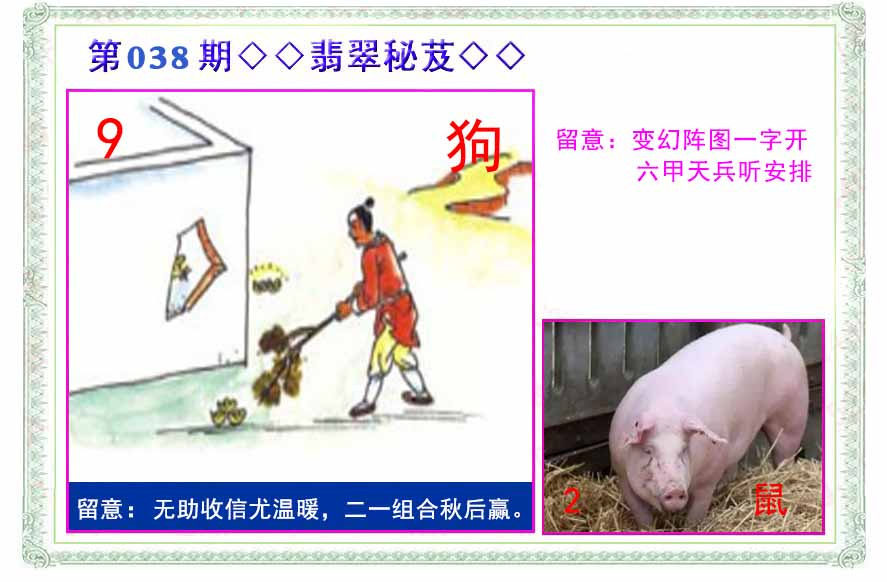 第038期◇◇翡翠秘芨◇◇

9

狗

留意：变幻阵图一字开
六甲天兵听安排

留意：无助收信尤温暖，二一组合秋后赢。

2

鼠